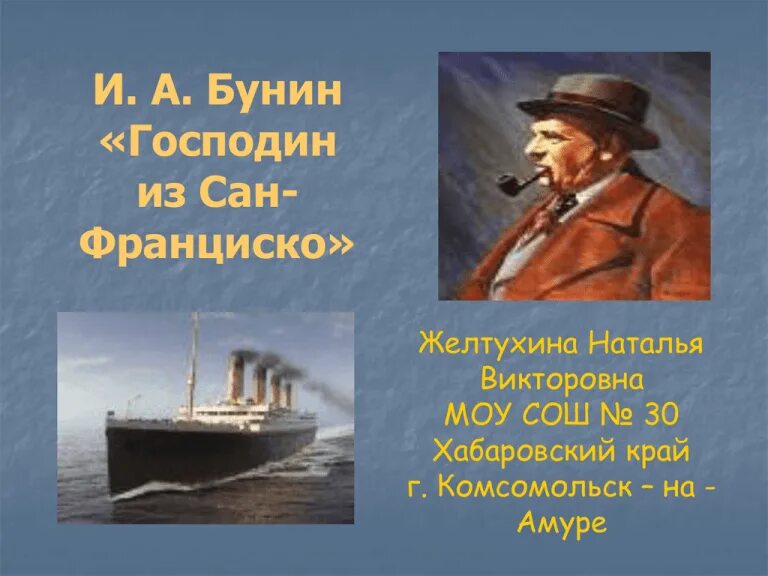 И. А. Бунин «Господин из Сан-Франциско»

Желтухина Наталья Викторовна
МОУ СОШ № 30
Хабаровский край
г. Комсомольск – на - Амуре